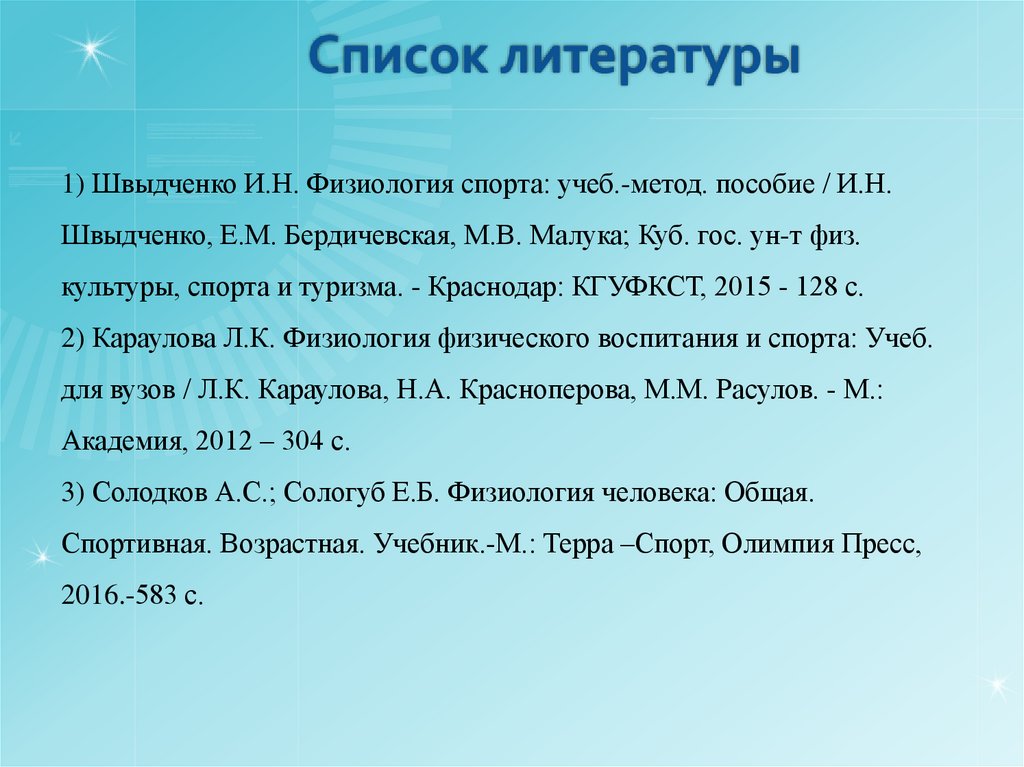 Список литературы

1) Швыдченко И.Н. Физиология спорта: учеб.-метод. пособие / И.Н. Швыдченко, Е.М. Бердичевская, М.В. Малука; Куб. гос. ун-т физ. культуры, спорта и туризма. - Краснодар: КГУФКСТ, 2015 - 128 с.
2) Караулова Л.К. Физиология физического воспитания и спорта: Учеб. для вузов / Л.К. Караулова, Н.А. Красноперова, М.М. Расулов. - М.: Академия, 2012 – 304 с.
3) Солодков А.С.; Сологуб Е.Б. Физиология человека: Общая. Спортивная. Возрастная. Учебник.-М.: Терра –Спорт, Олимпия Пресс, 2016.-583 с.